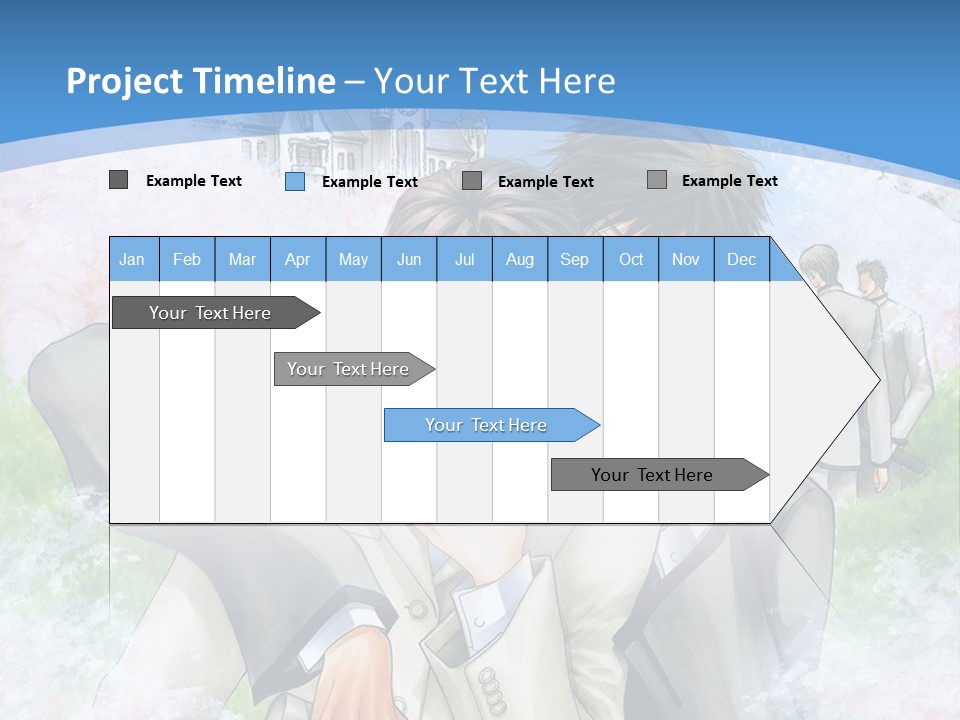 Project Timeline – Your Text Here

Example Text Example Text Example Text Example Text

| Jan | Feb | Mar | Apr | May | Jun | Jul | Aug | Sep | Oct | Nov | Dec |
|---|---|---|---|---|---|---|---|---|---|---|---|

Your Text Here

Your Text Here

Your Text Here

Your Text Here